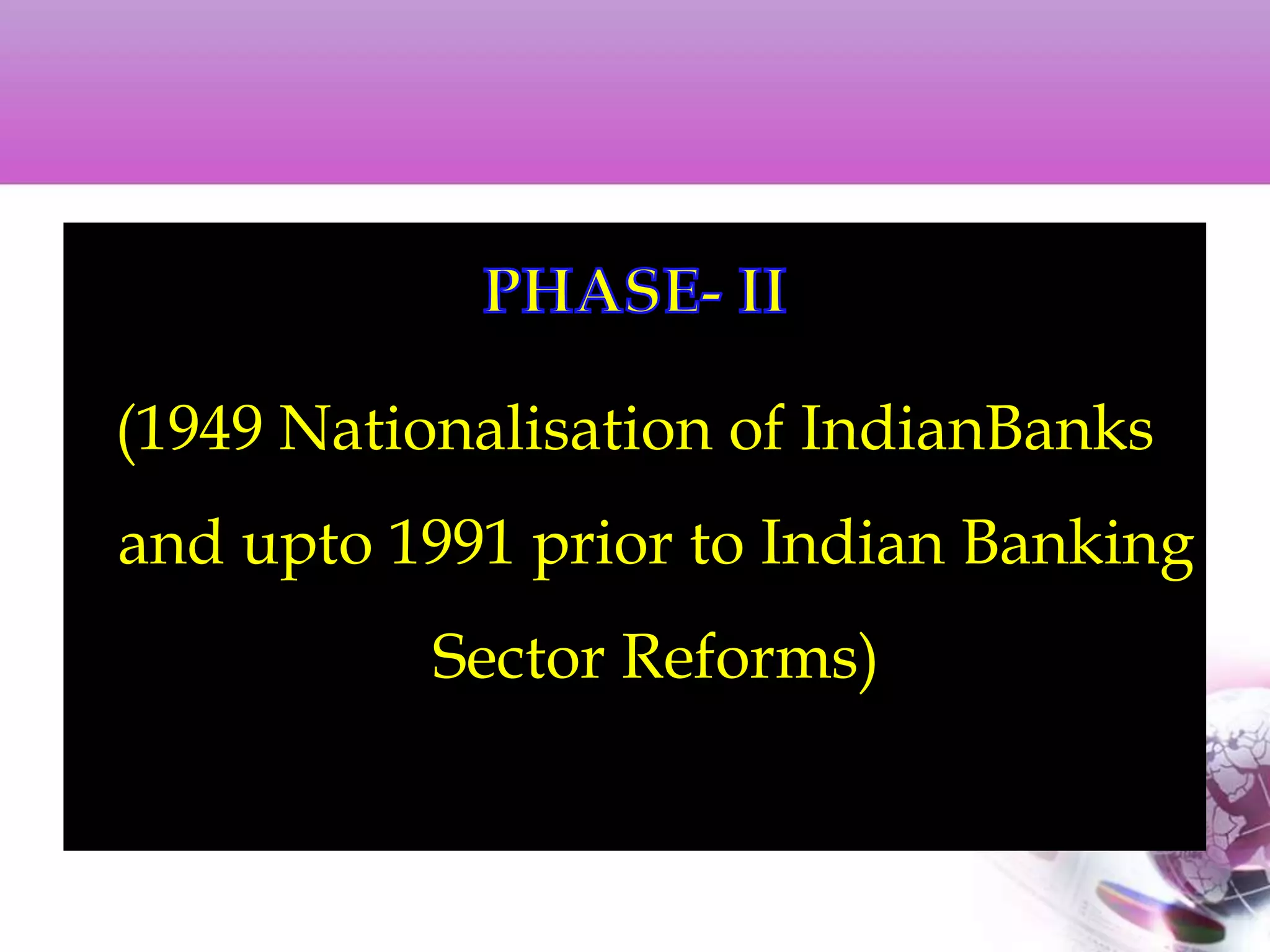 PHASE- II

(1949 Nationalisation of IndianBanks and upto 1991 prior to Indian Banking Sector Reforms)